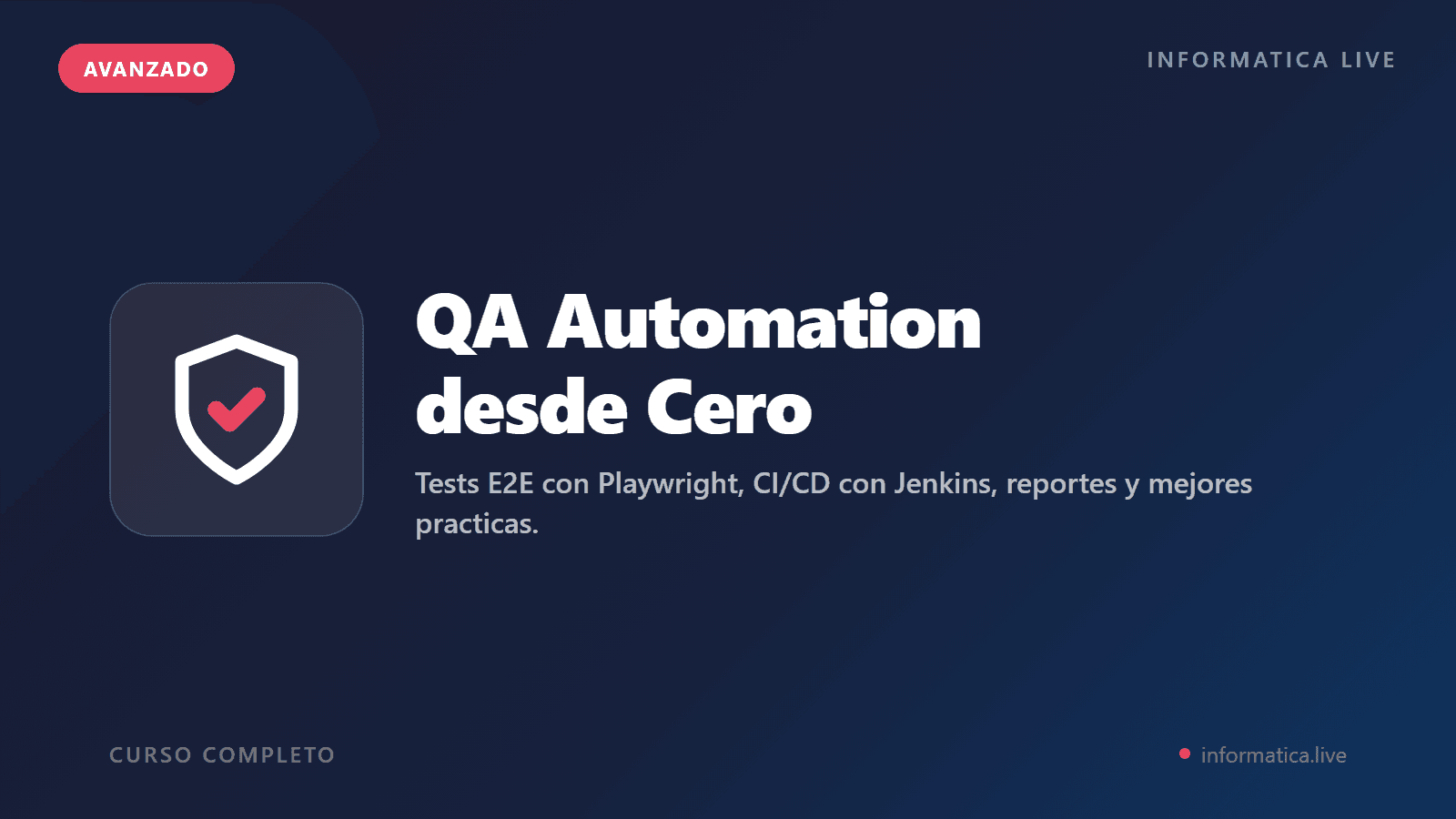 AVANZADO

INFORMATICA LIVE

QA Automation desde Cero

Tests E2E con Playwright, CI/CD con Jenkins, reportes y mejores practicas.

CURSO COMPLETO

informatica.live